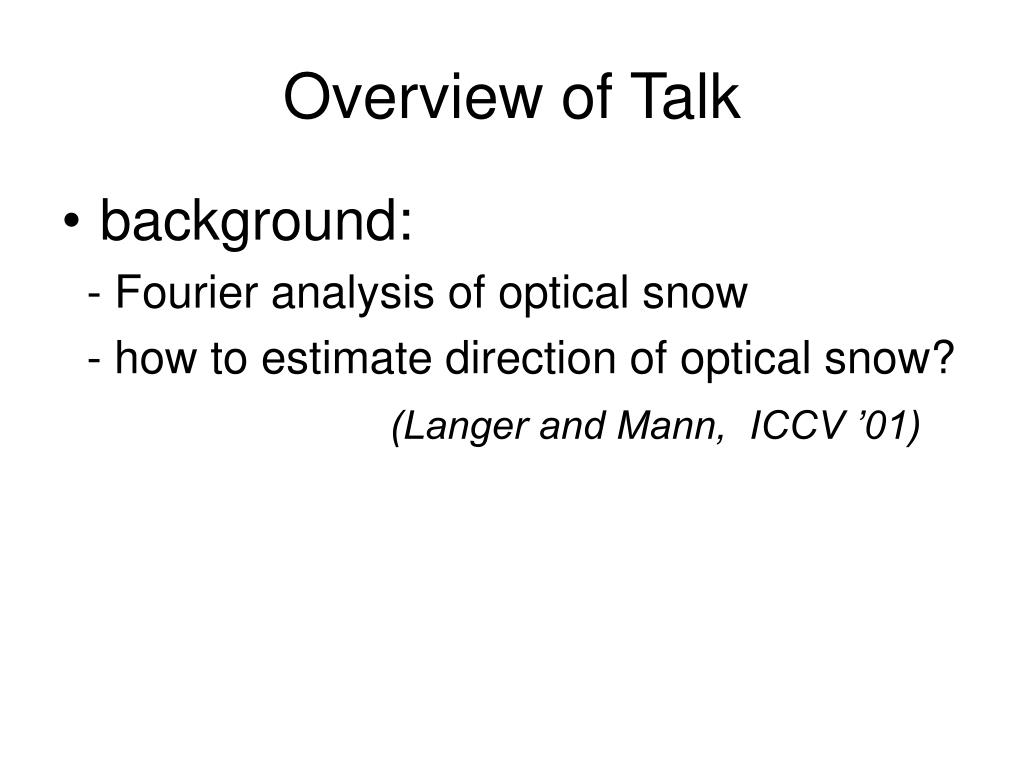 Overview of Talk

• background:
- Fourier analysis of optical snow
- how to estimate direction of optical snow?
(Langer and Mann, ICCV ’01)